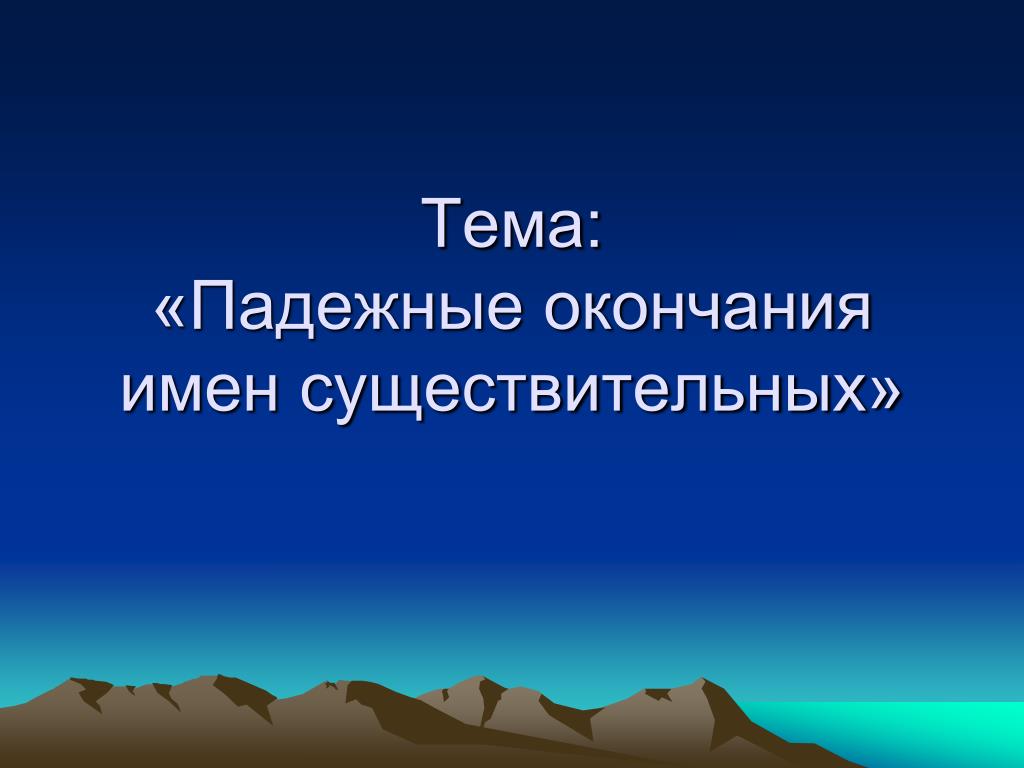 Тема:
«Падежные окончания имен существительных»